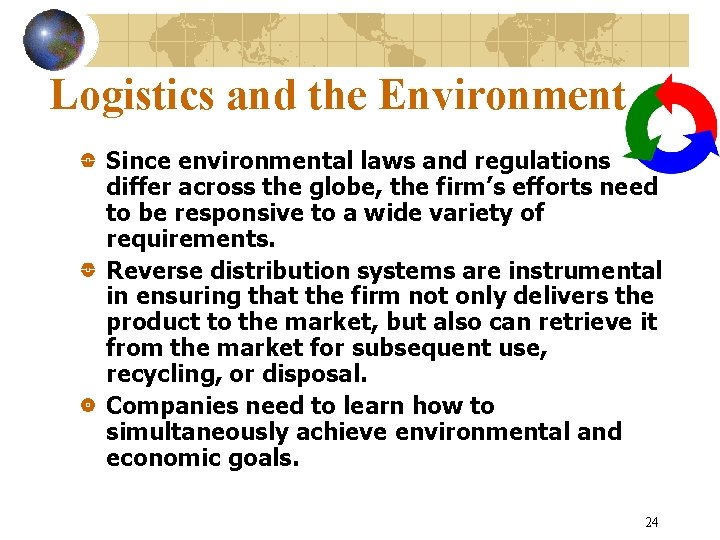 Logistics and the Environment

Since environmental laws and regulations differ across the globe, the firm’s efforts need to be responsive to a wide variety of requirements.

Reverse distribution systems are instrumental in ensuring that the firm not only delivers the product to the market, but also can retrieve it from the market for subsequent use, recycling, or disposal.

Companies need to learn how to simultaneously achieve environmental and economic goals.

24